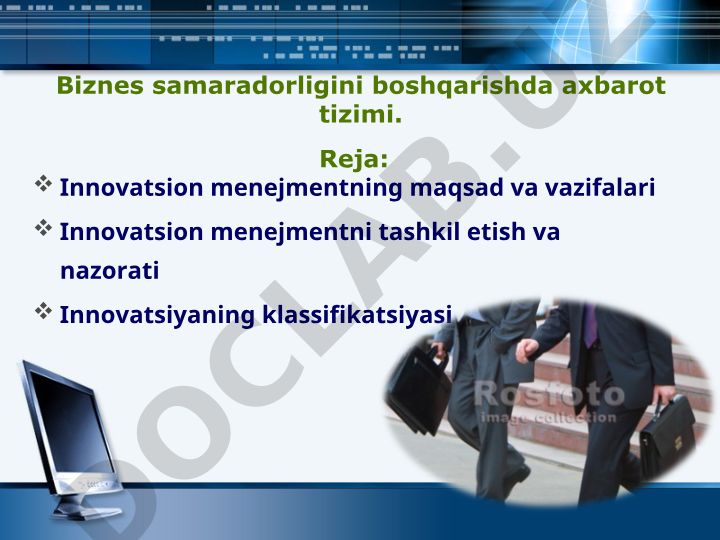 Biznes samaradorligini boshqarishda axbarot tizimi.

Reja:

❖ Innovatsion menejmentning maqsad va vazifalari

❖ Innovatsion menejmentni tashkil etish va nazorati

❖ Innovatsiyaning klassifikatsiyasi

Rosfoto
image collection

DOCLAB.UZ